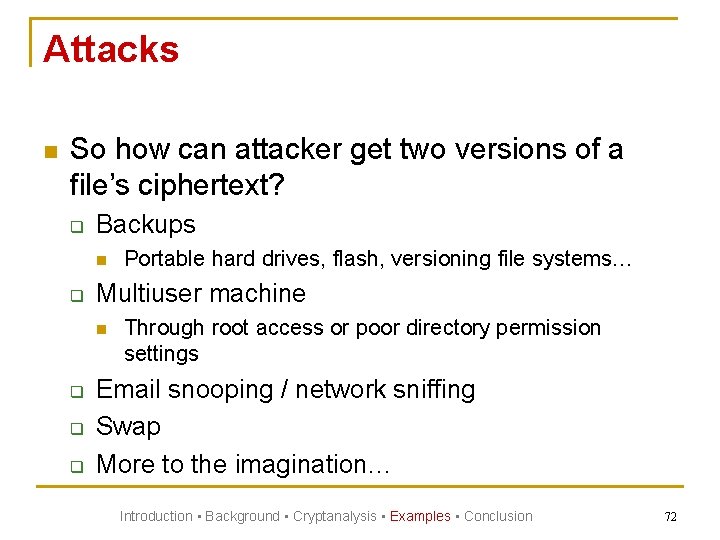 Attacks

So how can attacker get two versions of a file's ciphertext?

Backups

Portable hard drives, flash, versioning file systems…

Multiuser machine

Through root access or poor directory permission settings

Email snooping / network sniffing

Swap

More to the imagination…

Introduction ▪ Background ▪ Cryptanalysis ▪ Examples ▪ Conclusion

72